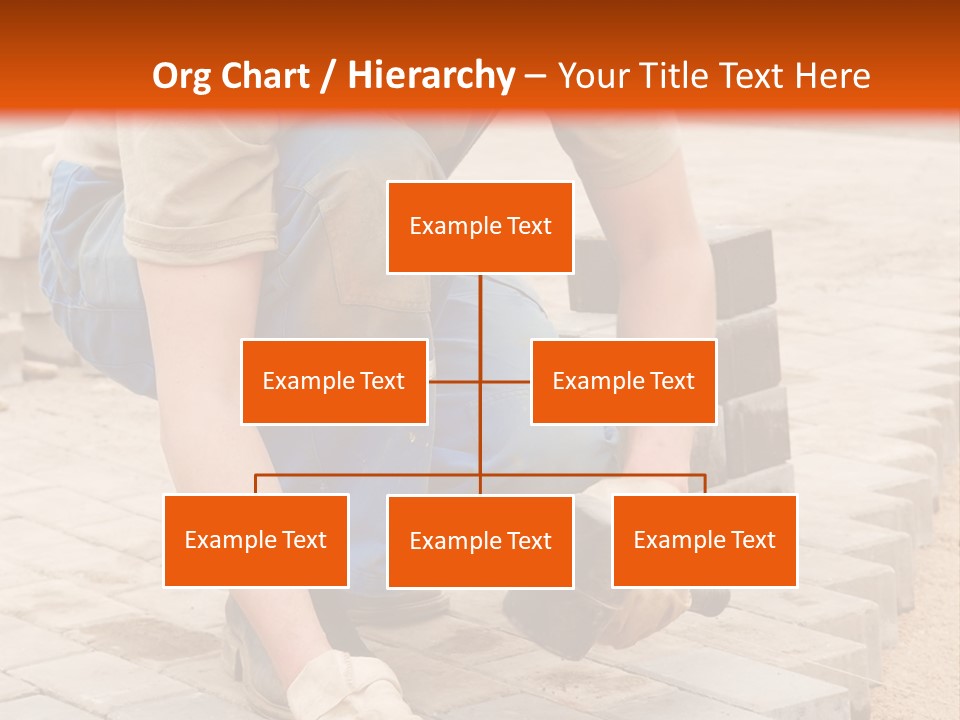 Org Chart / Hierarchy – Your Title Text Here

Example Text

Example Text

Example Text

Example Text

Example Text

Example Text